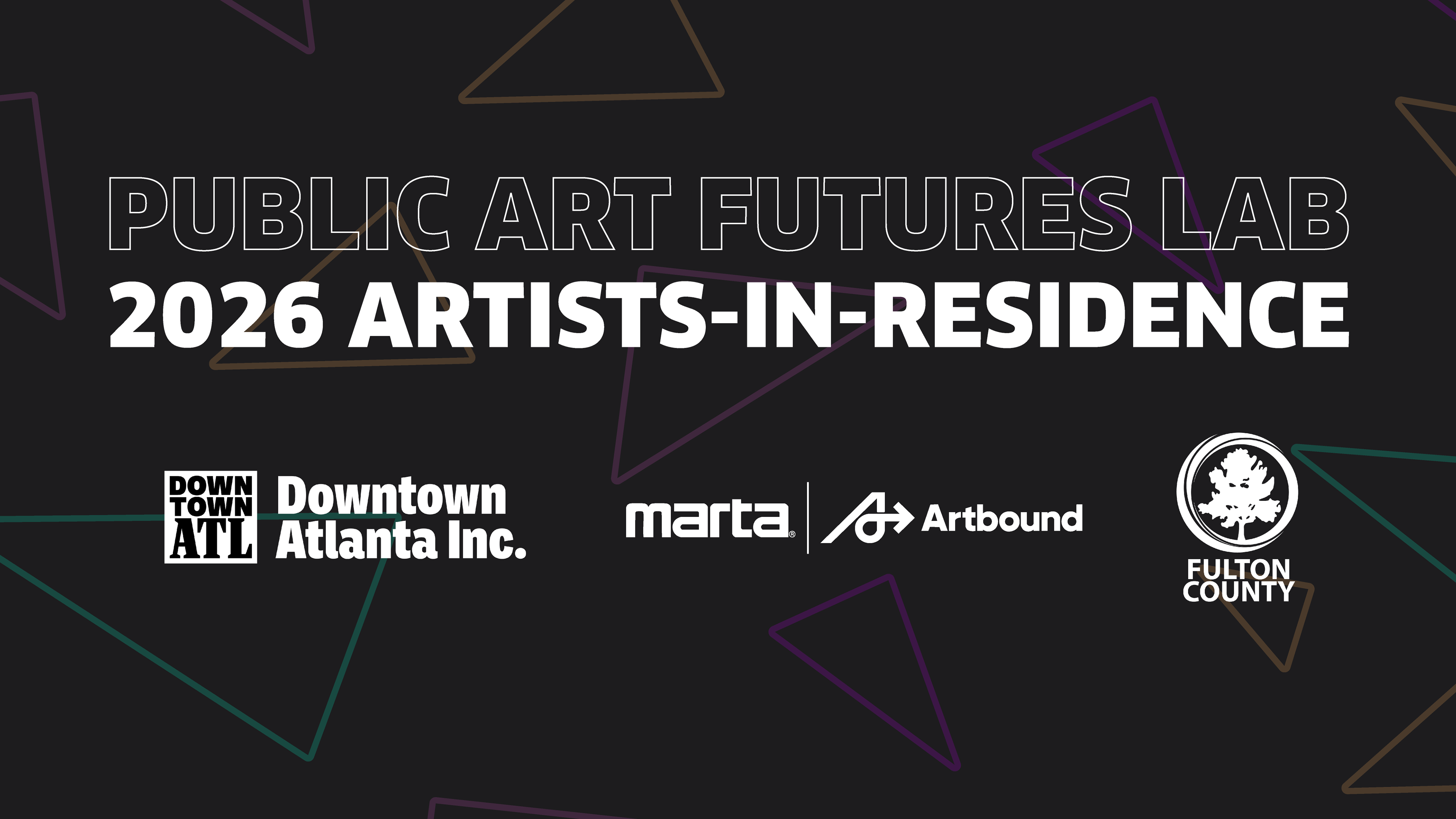 PUBLIC ART FUTURES LAB
2026 ARTISTS-IN-RESIDENCE

DOWN TOWN ATL
Downtown Atlanta Inc.

marta®
Artbound

FULTON COUNTY